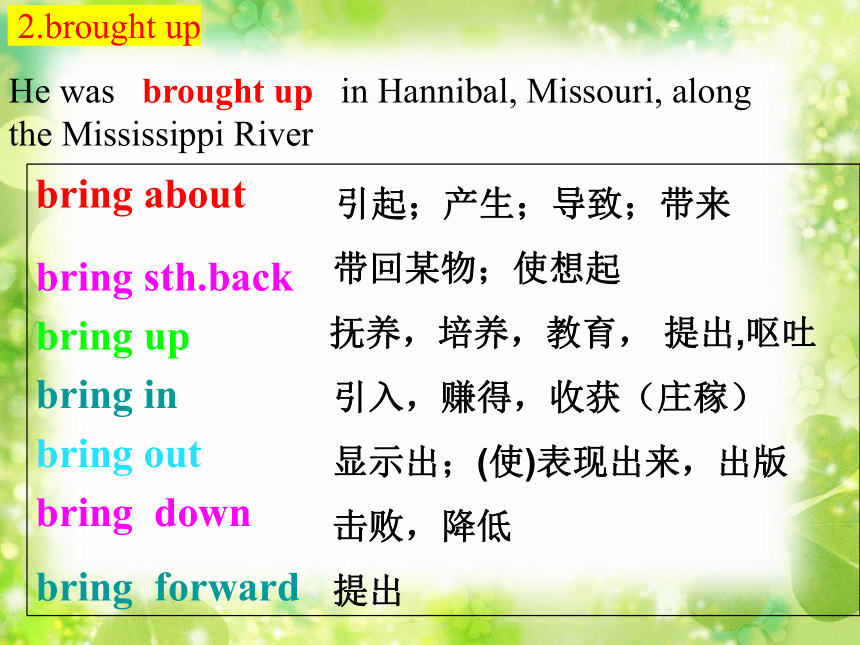 2.brought up

He was brought up in Hannibal, Missouri, along the Mississippi River

| | |
|---|---|
| bring about | 引起；产生；导致；带来 |
| bring sth.back | 带回某物；使想起 |
| bring up | 抚养，培养，教育， 提出,呕吐 |
| bring in | 引入，赚得，收获（庄稼） |
| bring out | 显示出；(使)表现出来，出版 |
| bring down | 击败，降低 |
| bring forward | 提出 |